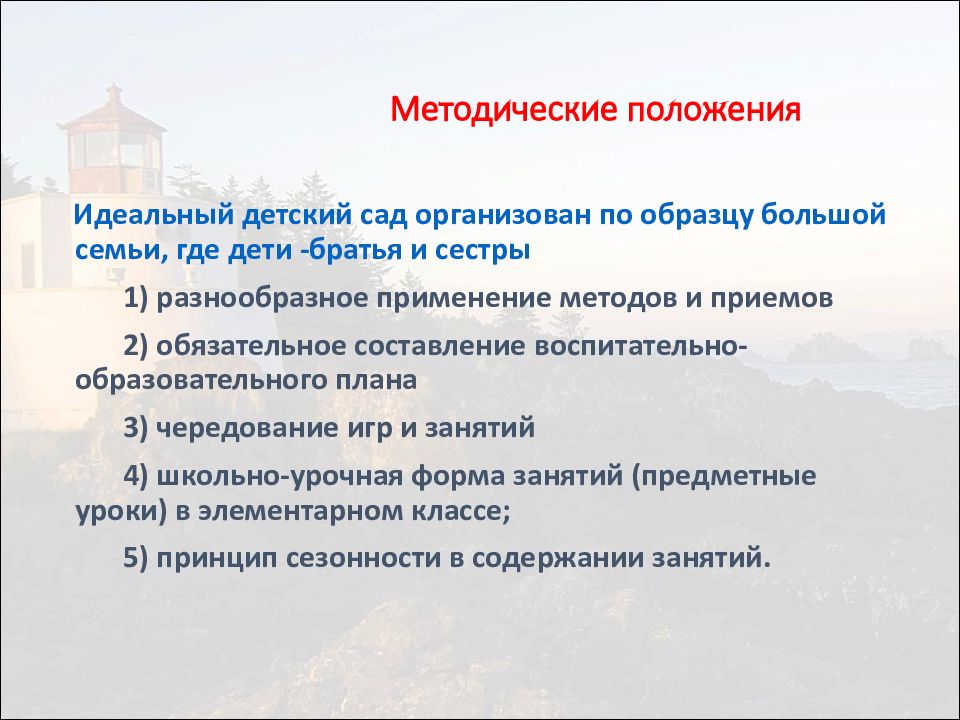 Методические положения

Идеальный детский сад организован по образцу большой семьи, где дети -братья и сестры

1) разнообразное применение методов и приемов

2) обязательное составление воспитательно-образовательного плана

3) чередование игр и занятий

4) школьно-урочная форма занятий (предметные уроки) в элементарном классе;

5) принцип сезонности в содержании занятий.